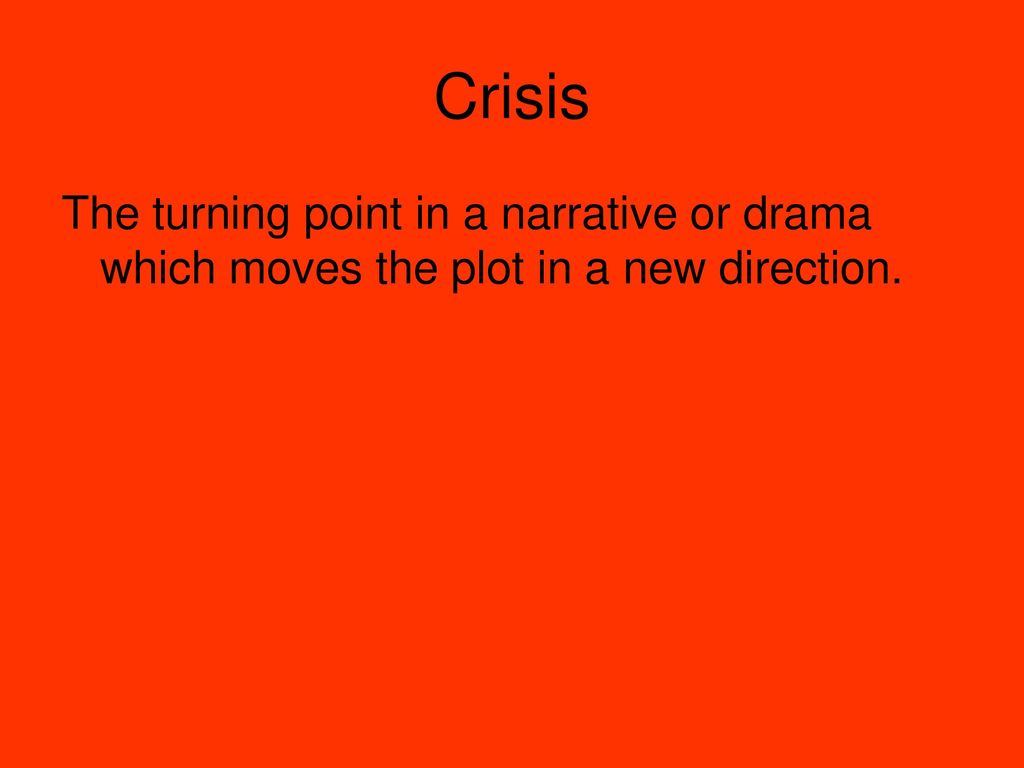 Crisis

The turning point in a narrative or drama which moves the plot in a new direction.